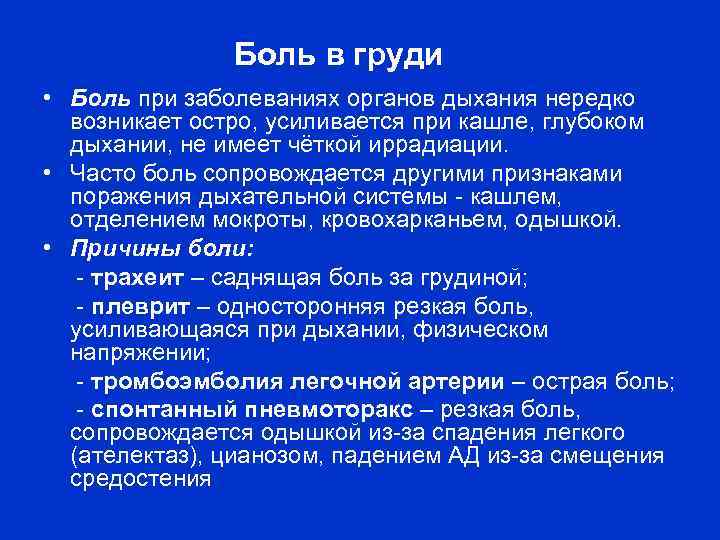 Боль в груди

• Боль при заболеваниях органов дыхания нередко возникает остро, усиливается при кашле, глубоком дыхании, не имеет чёткой иррадиации.

• Часто боль сопровождается другими признаками поражения дыхательной системы - кашлем, отделением мокроты, кровохарканьем, одышкой.

• Причины боли:

- трахеит – саднящая боль за грудиной;

- плеврит – односторонняя резкая боль, усиливающаяся при дыхании, физическом напряжении;

- тромбоэмболия легочной артерии – острая боль;

- спонтанный пневмоторакс – резкая боль, сопровождается одышкой из-за спадения легкого (ателектаз), цианозом, падением АД из-за смещения средостения